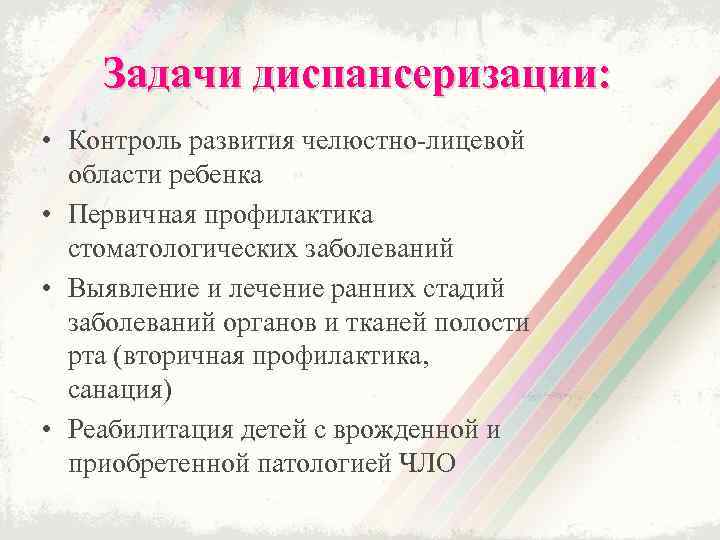 Задачи диспансеризации:

• Контроль развития челюстно-лицевой области ребенка
• Первичная профилактика стоматологических заболеваний
• Выявление и лечение ранних стадий заболеваний органов и тканей полости рта (вторичная профилактика, санация)
• Реабилитация детей с врожденной и приобретенной патологией ЧЛО